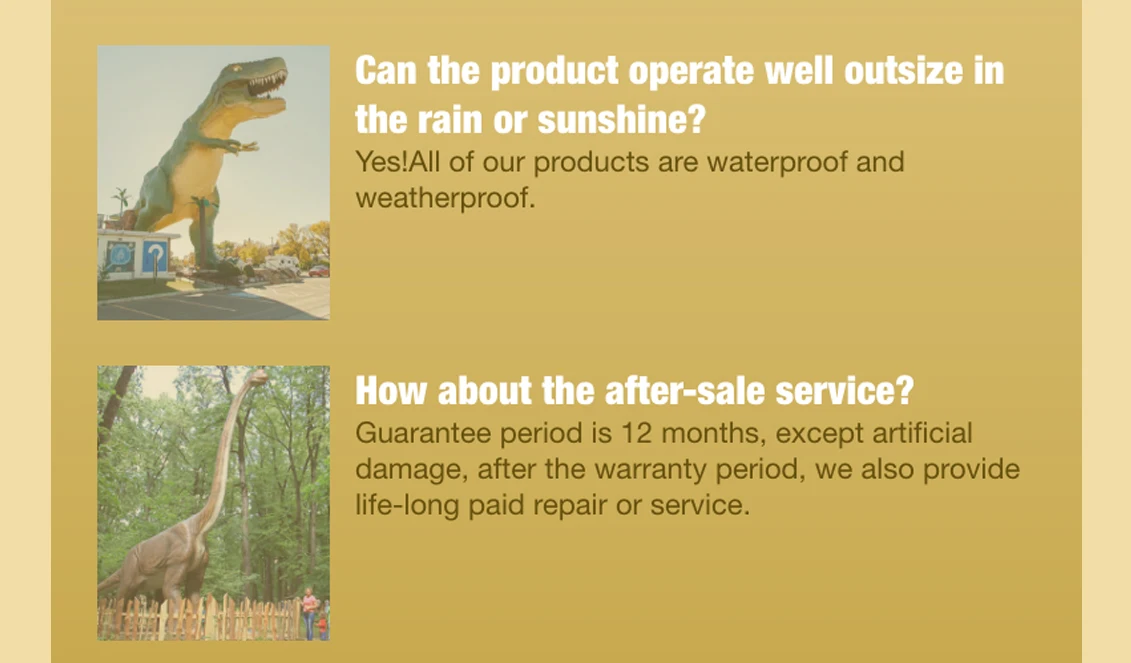 Can the product operate well outsize in the rain or sunshine?
Yes!All of our products are waterproof and weatherproof.

How about the after-sale service?
Guarantee period is 12 months, except artificial damage, after the warranty period, we also provide life-long paid repair or service.